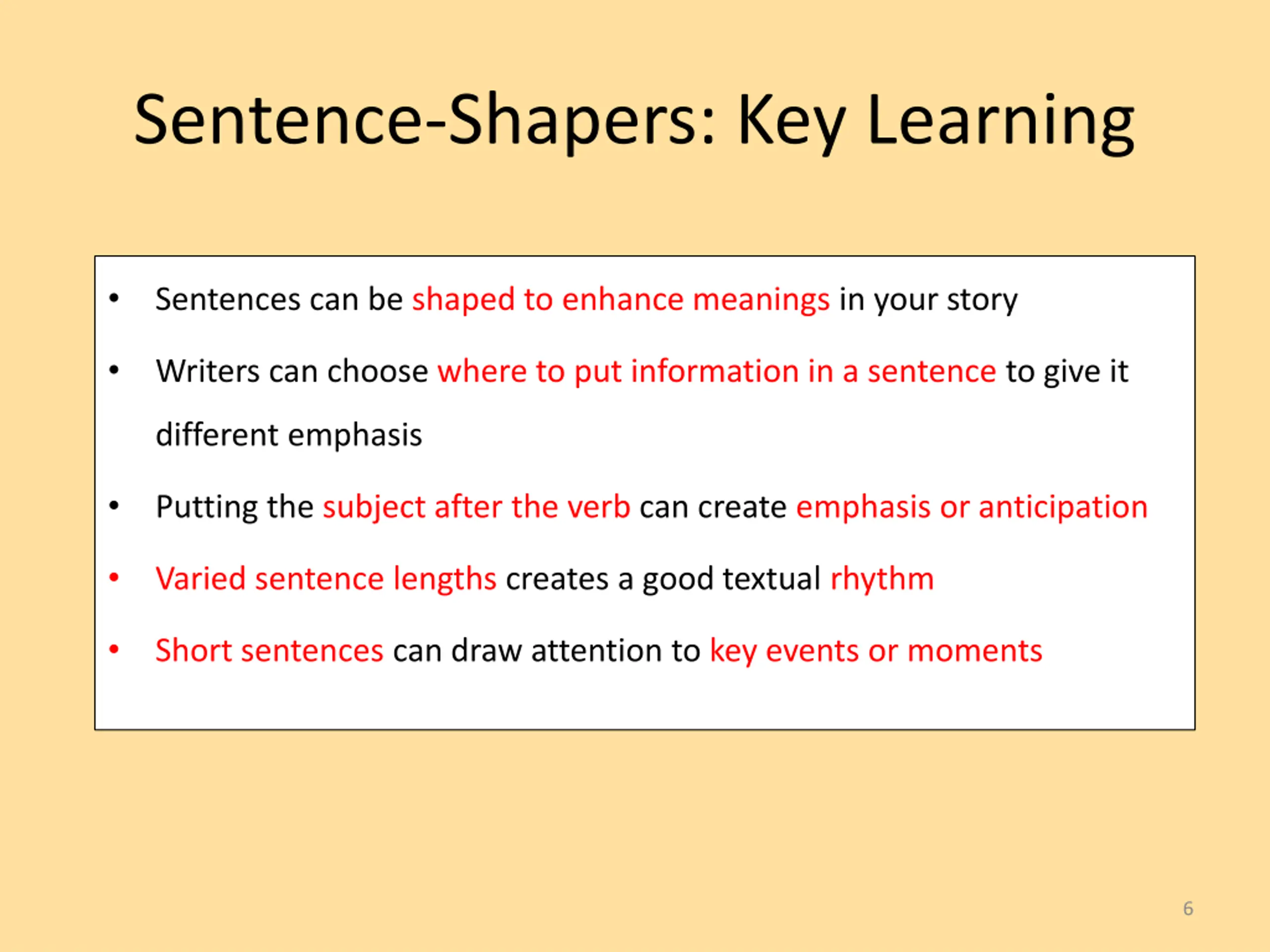 Sentence-Shapers: Key Learning

• Sentences can be shaped to enhance meanings in your story

• Writers can choose where to put information in a sentence to give it different emphasis

• Putting the subject after the verb can create emphasis or anticipation

• Varied sentence lengths creates a good textual rhythm

• Short sentences can draw attention to key events or moments

6